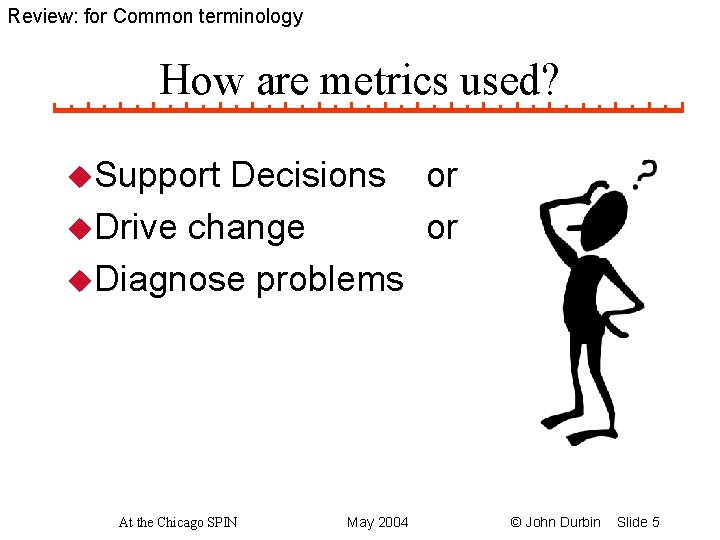 Review: for Common terminology

How are metrics used?

◆Support Decisions or
◆Drive change or
◆Diagnose problems

?

At the Chicago SPIN May 2004 © John Durbin Slide 5